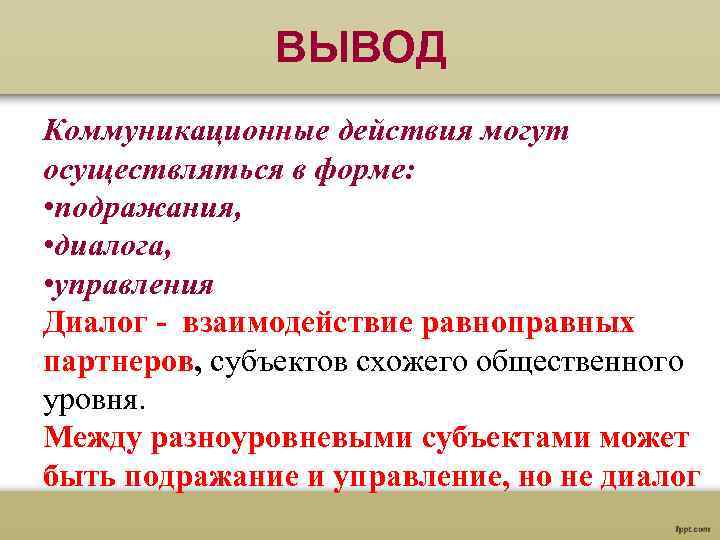 ВЫВОД

Коммуникационные действия могут осуществляться в форме:
•подражания,
•диалога,
•управления
Диалог - взаимодействие равноправных партнеров, субъектов схожего общественного уровня.
Между разноуровневыми субъектами может быть подражание и управление, но не диалог

fppt.com